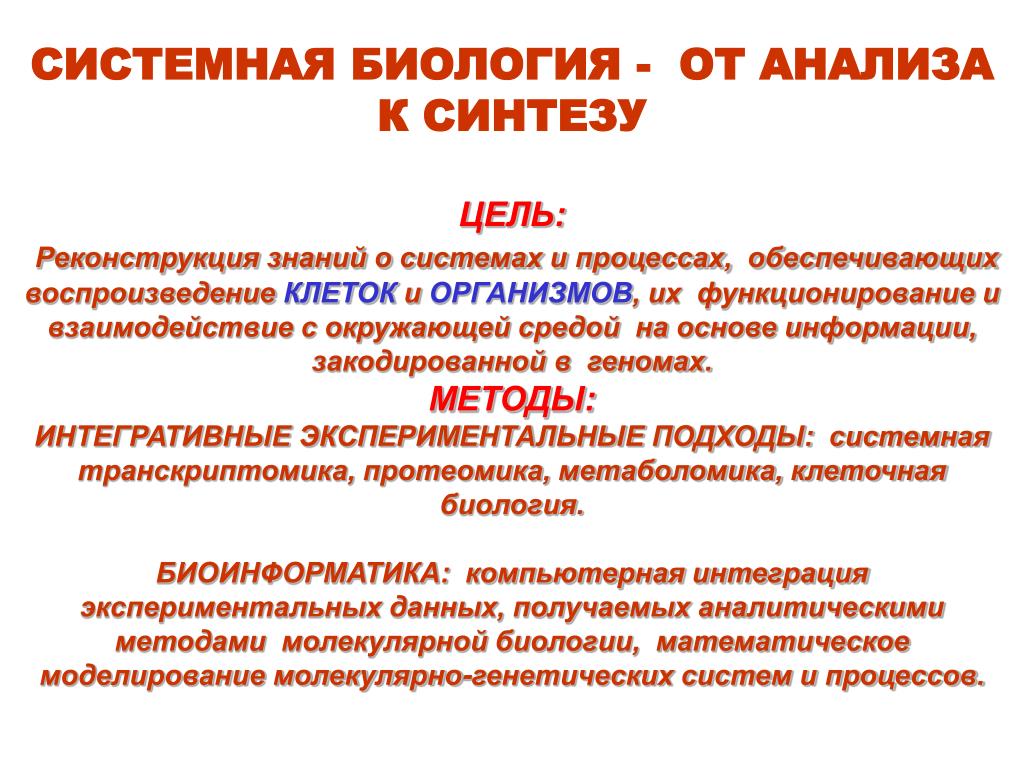 СИСТЕМНАЯ БИОЛОГИЯ - ОТ АНАЛИЗА К СИНТЕЗУ

ЦЕЛЬ:

Реконструкция знаний о системах и процессах, обеспечивающих воспроизведение КЛЕТОК и ОРГАНИЗМОВ, их функционирование и взаимодействие с окружающей средой на основе информации, закодированной в геномах.

МЕТОДЫ:

ИНТЕГРАТИВНЫЕ ЭКСПЕРИМЕНТАЛЬНЫЕ ПОДХОДЫ: системная транскриптомика, протеомика, метаболомика, клеточная биология.

БИОИНФОРМАТИКА: компьютерная интеграция экспериментальных данных, получаемых аналитическими методами молекулярной биологии, математическое моделирование молекулярно-генетических систем и процессов.